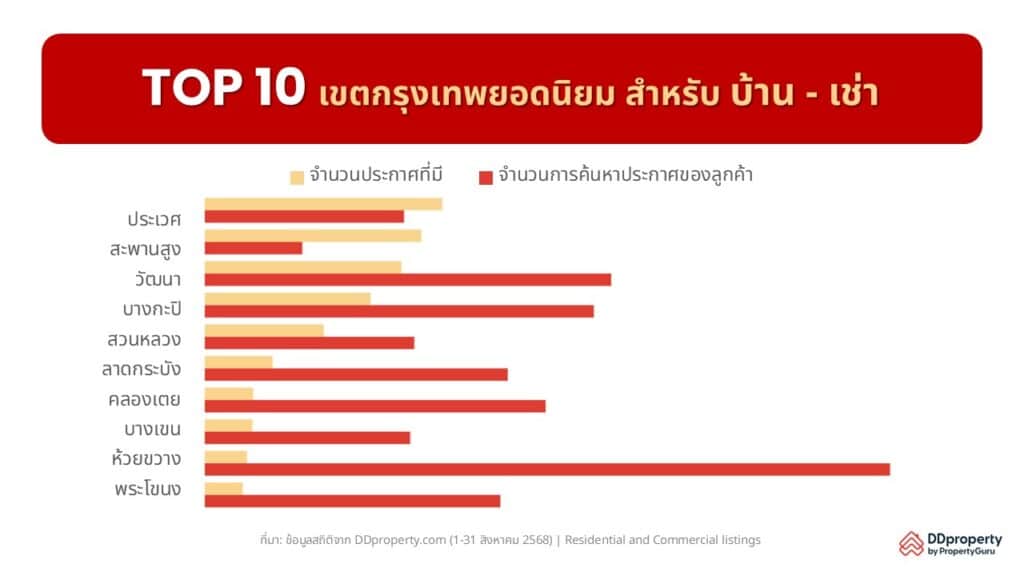 TOP 10 เขตกรุงเทพยอดนิยม สำหรับ บ้าน - เช่า

จำนวนประกาศที่มี
จำนวนการค้นหาประกาศของลูกค้า

ประเวศ
สะพานสูง
วัฒนา
บางกะปิ
สวนหลวง
ลาดกระบัง
คลองเตย
บางเขน
ห้วยขวาง
พระโขนง

ที่มา: ข้อมูลสถิติจาก DDproperty.com (1-31 สิงหาคม 2568) | Residential and Commercial listings

DDproperty by PropertyGuru